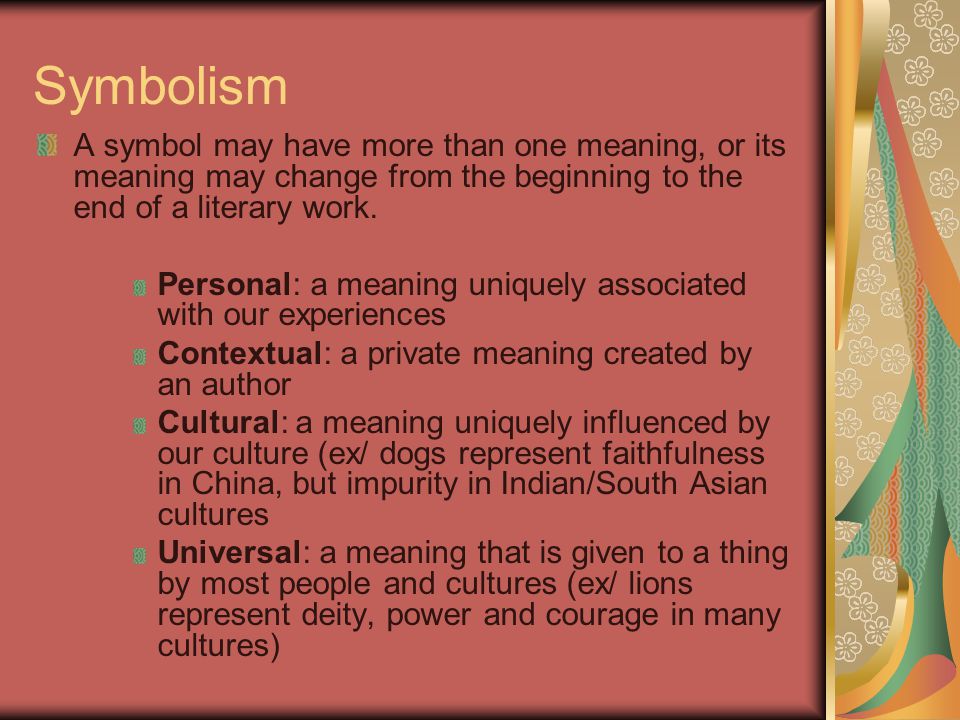 Symbolism

A symbol may have more than one meaning, or its meaning may change from the beginning to the end of a literary work.

Personal: a meaning uniquely associated with our experiences

Contextual: a private meaning created by an author

Cultural: a meaning uniquely influenced by our culture (ex/ dogs represent faithfulness in China, but impurity in Indian/South Asian cultures

Universal: a meaning that is given to a thing by most people and cultures (ex/ lions represent deity, power and courage in many cultures)